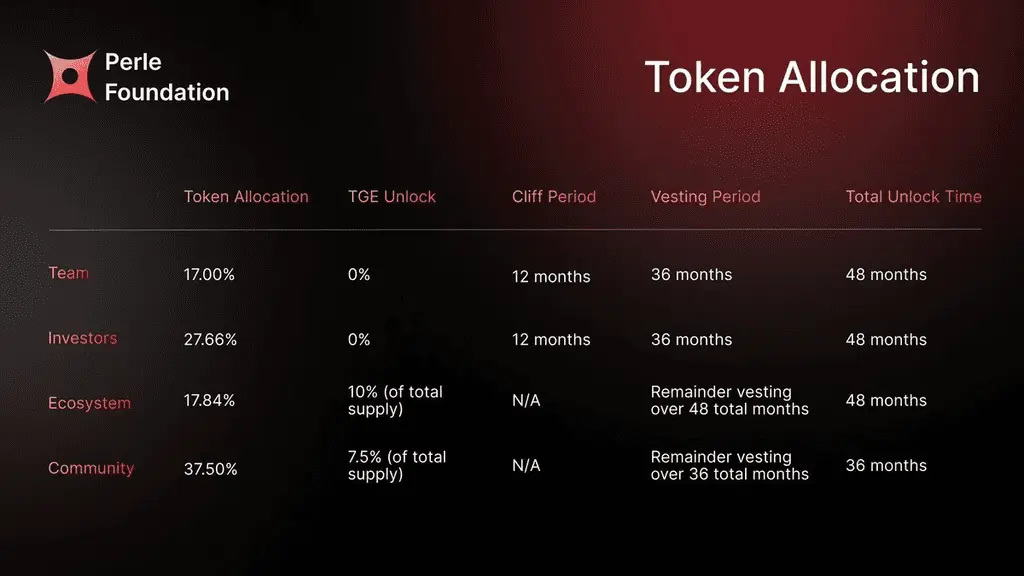 Perle Foundation

Token Allocation

| | Token Allocation | TGE Unlock | Cliff Period | Vesting Period | Total Unlock Time |
|---|---|---|---|---|---|
| Team | 17.00% | 0% | 12 months | 36 months | 48 months |
| Investors | 27.66% | 0% | 12 months | 36 months | 48 months |
| Ecosystem | 17.84% | 10% (of total supply) | N/A | Remainder vesting over 48 total months | 48 months |
| Community | 37.50% | 7.5% (of total supply) | N/A | Remainder vesting over 36 total months | 36 months |